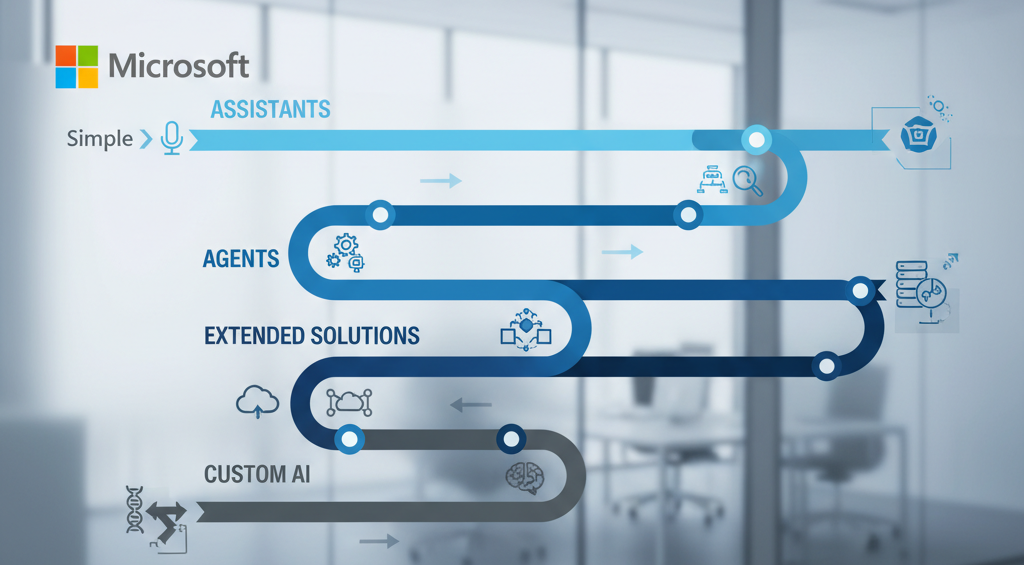 Microsoft

ASSISTANTS

Simple

AGENTS

EXTENDED SOLUTIONS

CUSTOM AI